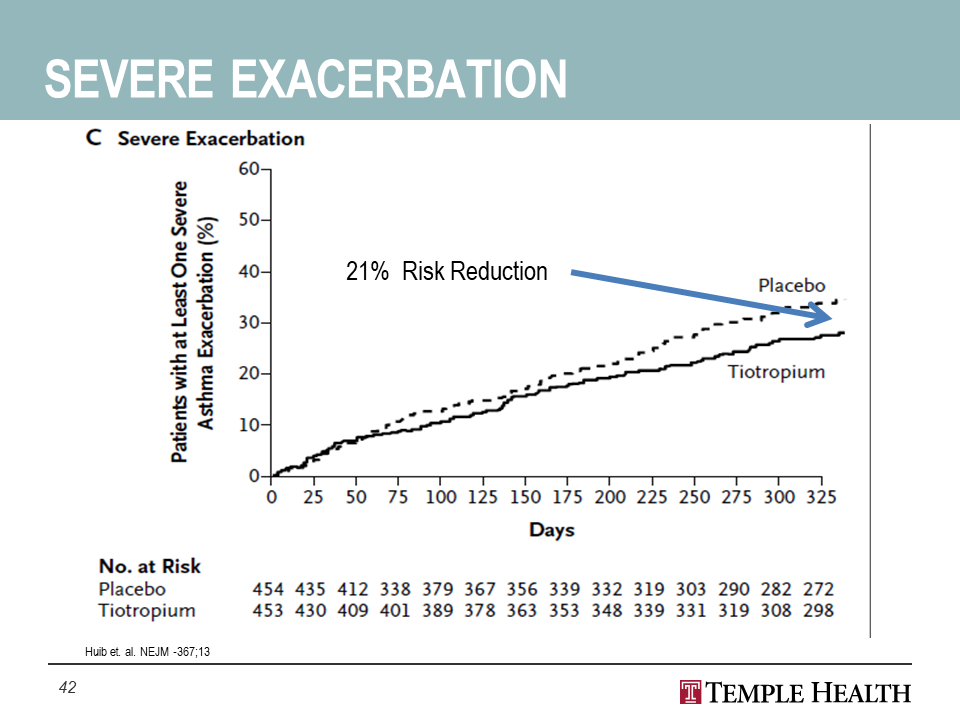 SEVERE EXACERBATION

C Severe Exacerbation

Patients with at Least One Severe Asthma Exacerbation (%)

60
50
40
30
20
10
0

21% Risk Reduction

Placebo

Tiotropium

0 25 50 75 100 125 150 175 200 225 250 275 300 325

Days

| No. at Risk | | | | | | | | | | | | | | |
|---|---|---|---|---|---|---|---|---|---|---|---|---|---|---|
| Placebo | 454 | 435 | 412 | 338 | 379 | 367 | 356 | 339 | 332 | 319 | 303 | 290 | 282 | 272 |
| Tiotropium | 453 | 430 | 409 | 401 | 389 | 378 | 363 | 353 | 348 | 339 | 331 | 319 | 308 | 298 |

Huib et. al. NEJM -367;13

42

TEMPLE HEALTH